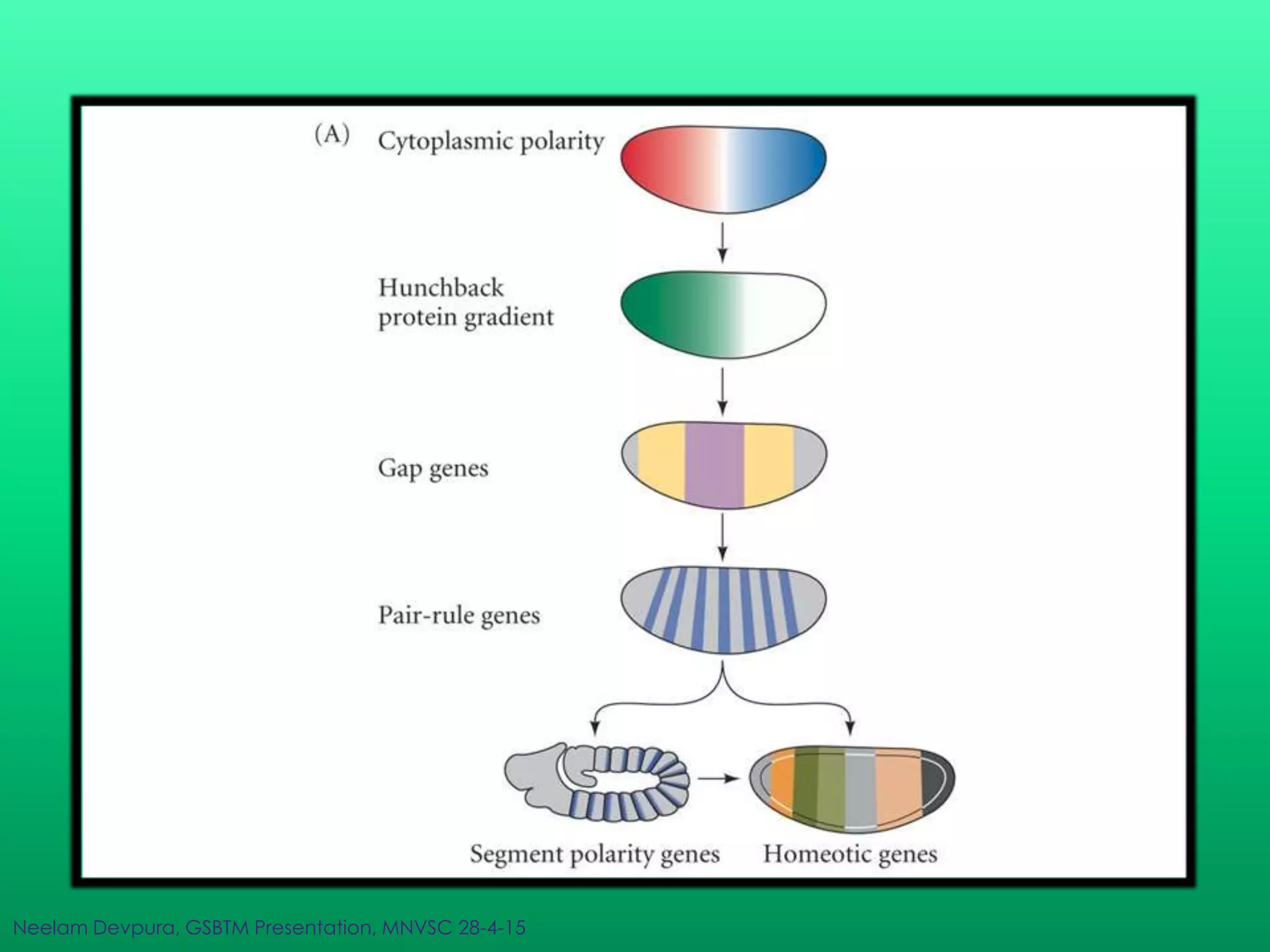 (A) Cytoplasmic polarity

Hunchback protein gradient

Gap genes

Pair-rule genes

Segment polarity genes

Homeotic genes

Neelam Devpura, GSBTM Presentation, MNVSC 28-4-15